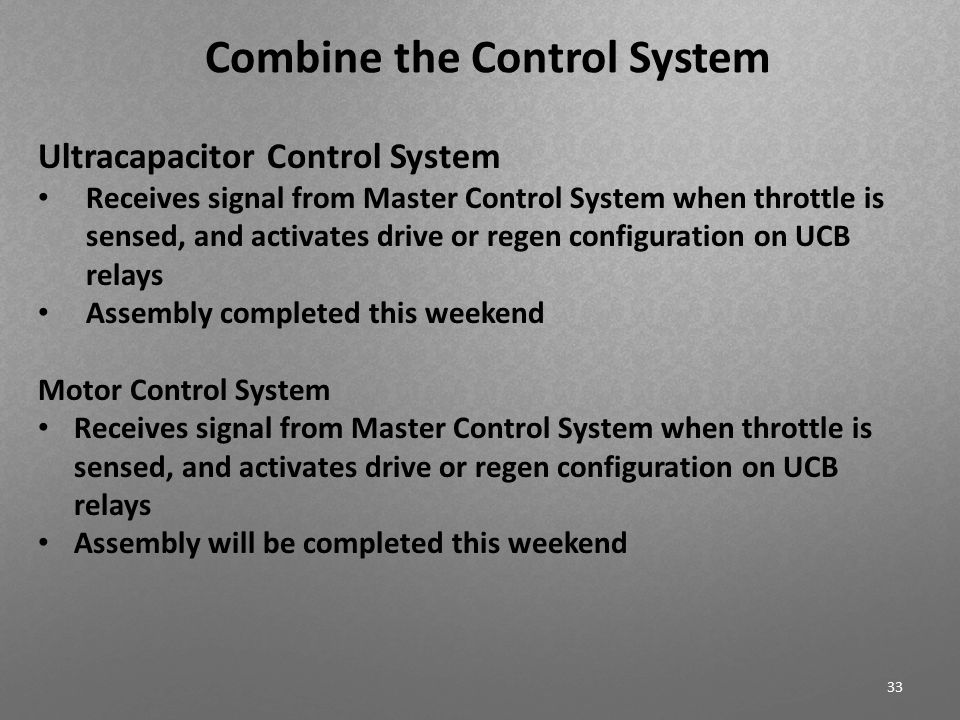 Combine the Control System

Ultracapacitor Control System
• Receives signal from Master Control System when throttle is sensed, and activates drive or regen configuration on UCB relays
• Assembly completed this weekend

Motor Control System
• Receives signal from Master Control System when throttle is sensed, and activates drive or regen configuration on UCB relays
• Assembly will be completed this weekend

33